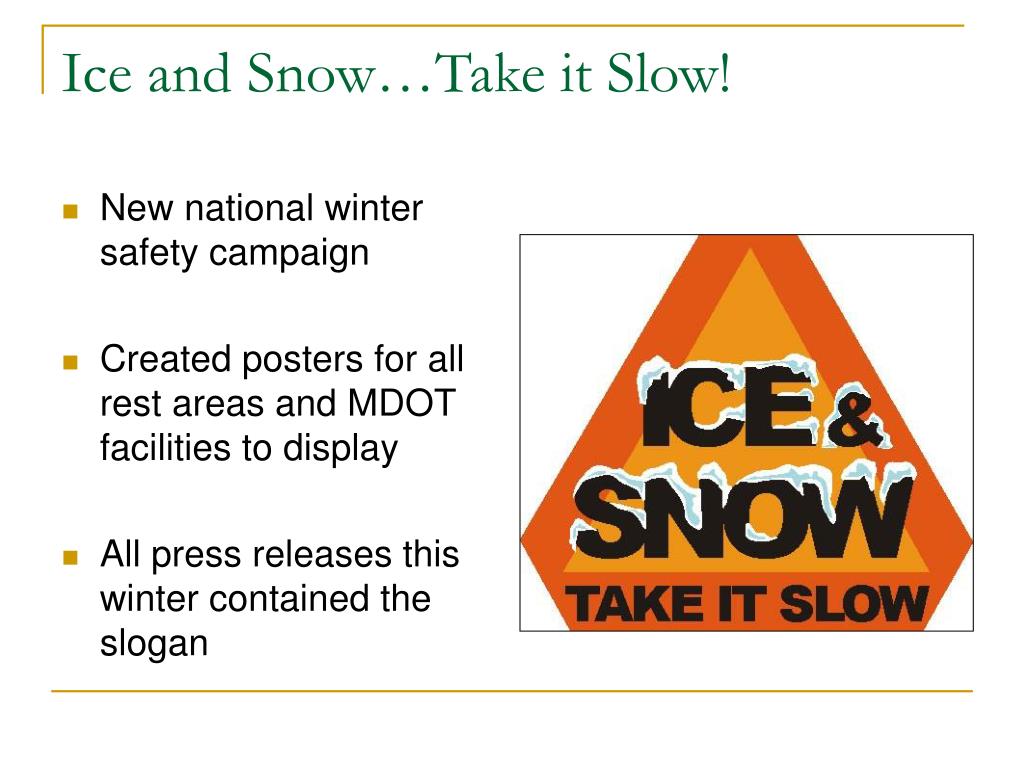 Ice and Snow…Take it Slow!

New national winter safety campaign

Created posters for all rest areas and MDOT facilities to display

All press releases this winter contained the slogan

ICE & SNOW
TAKE IT SLOW